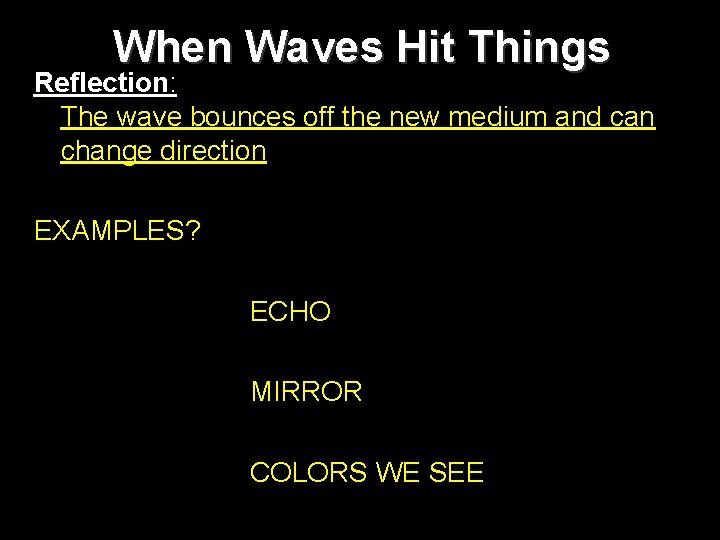 When Waves Hit Things

Reflection:
The wave bounces off the new medium and can change direction

EXAMPLES?

ECHO

MIRROR

COLORS WE SEE